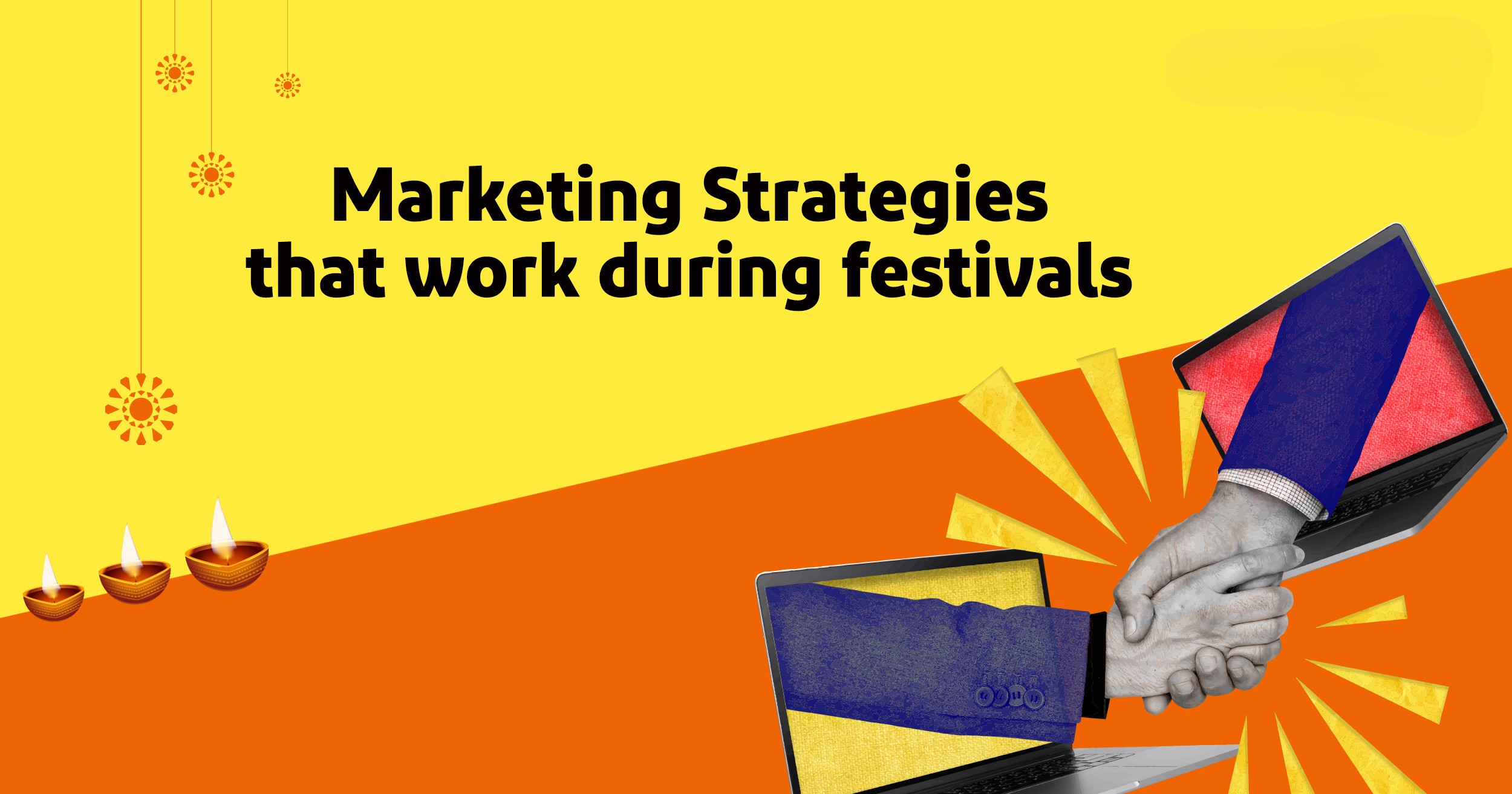 Marketing Strategies
that work during festivals